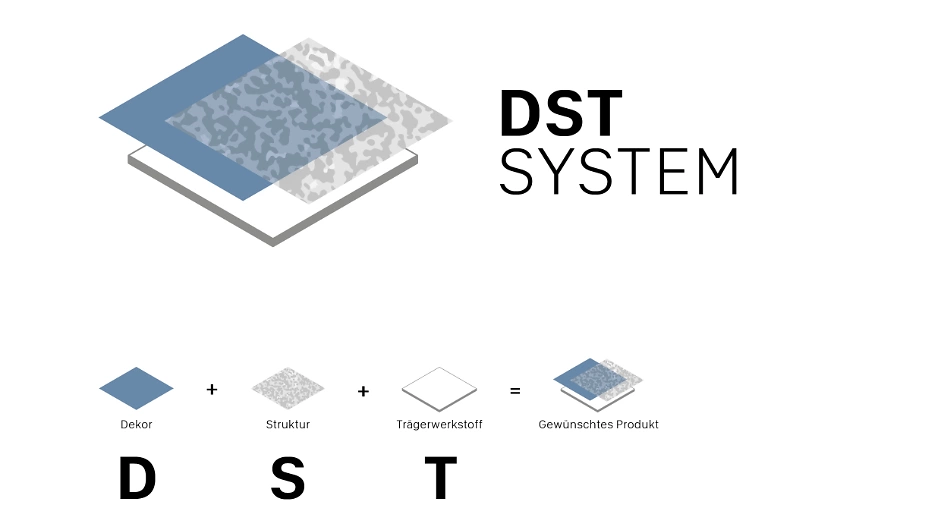 DST
SYSTEM

Dekor + Struktur + Trägerwerkstoff = Gewünschtes Produkt

D S T